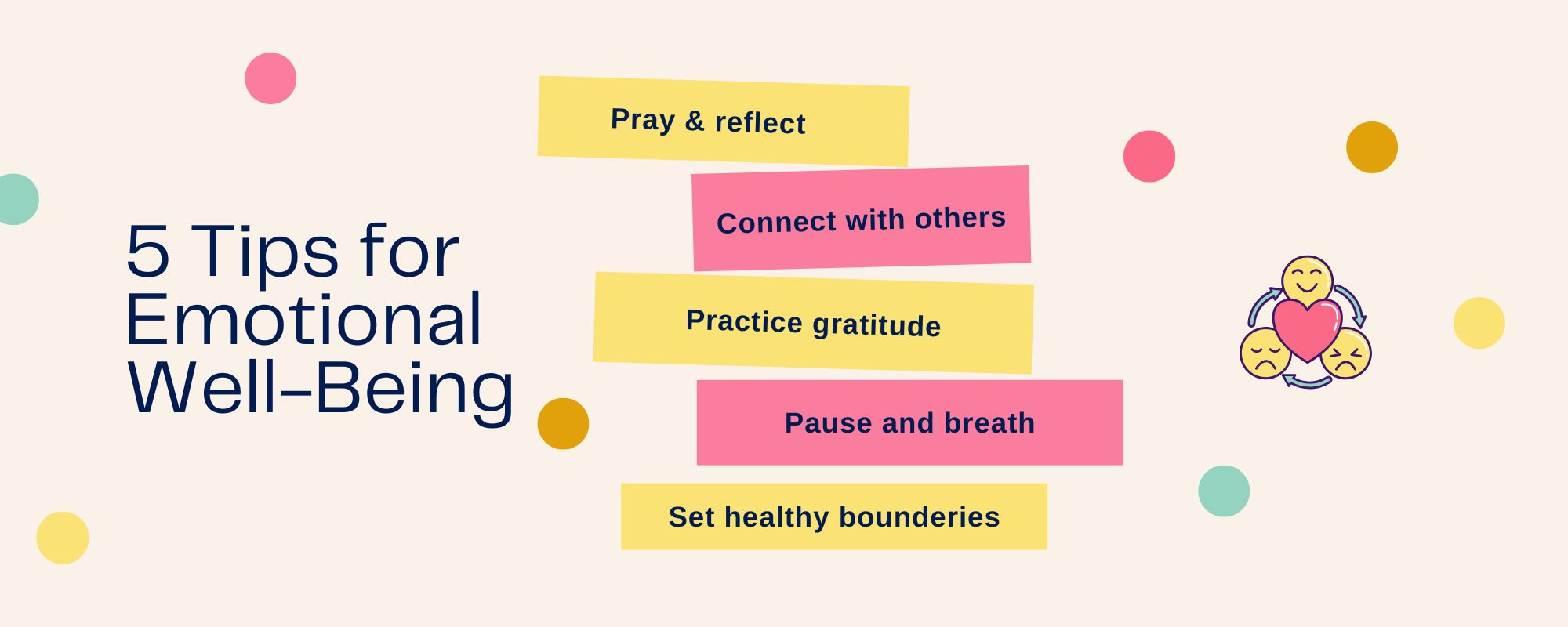 5 Tips for Emotional Well-Being

Pray & reflect

Connect with others

Practice gratitude

Pause and breath

Set healthy bounderies